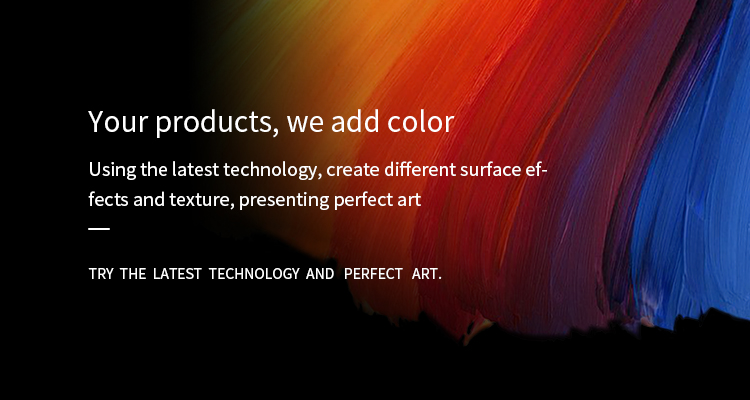 Your products, we add color

Using the latest technology, create different surface effects and texture, presenting perfect art

TRY THE LATEST TECHNOLOGY AND PERFECT ART.